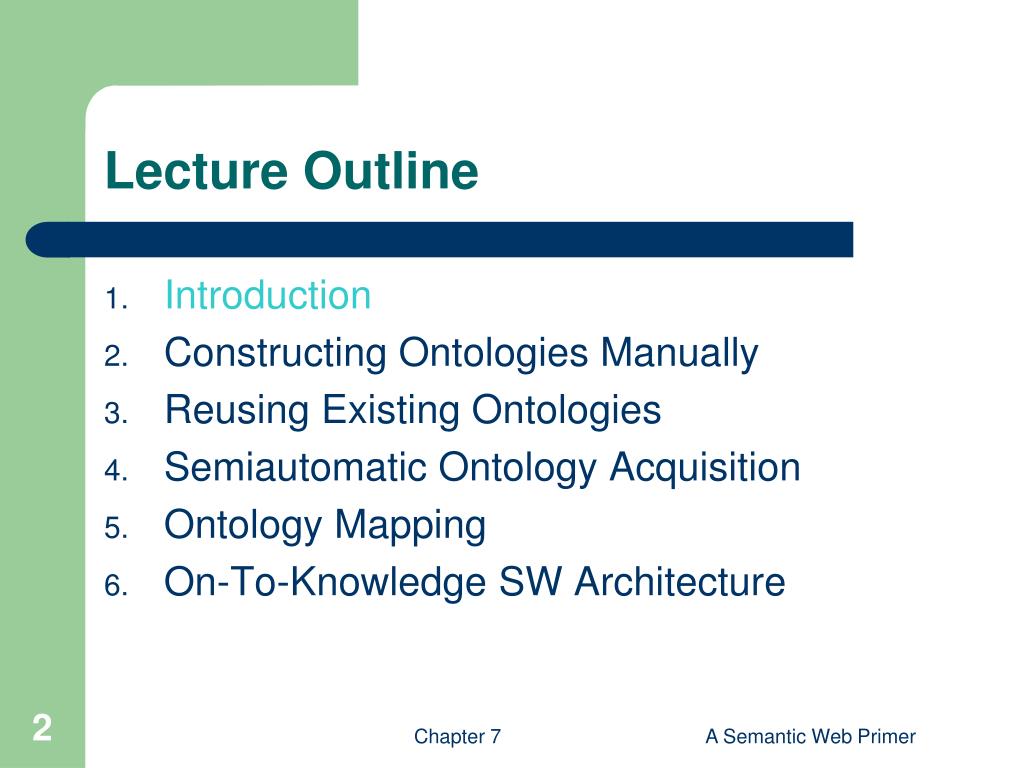 Lecture Outline

1. Introduction
2. Constructing Ontologies Manually
3. Reusing Existing Ontologies
4. Semiautomatic Ontology Acquisition
5. Ontology Mapping
6. On-To-Knowledge SW Architecture

2

Chapter 7

A Semantic Web Primer